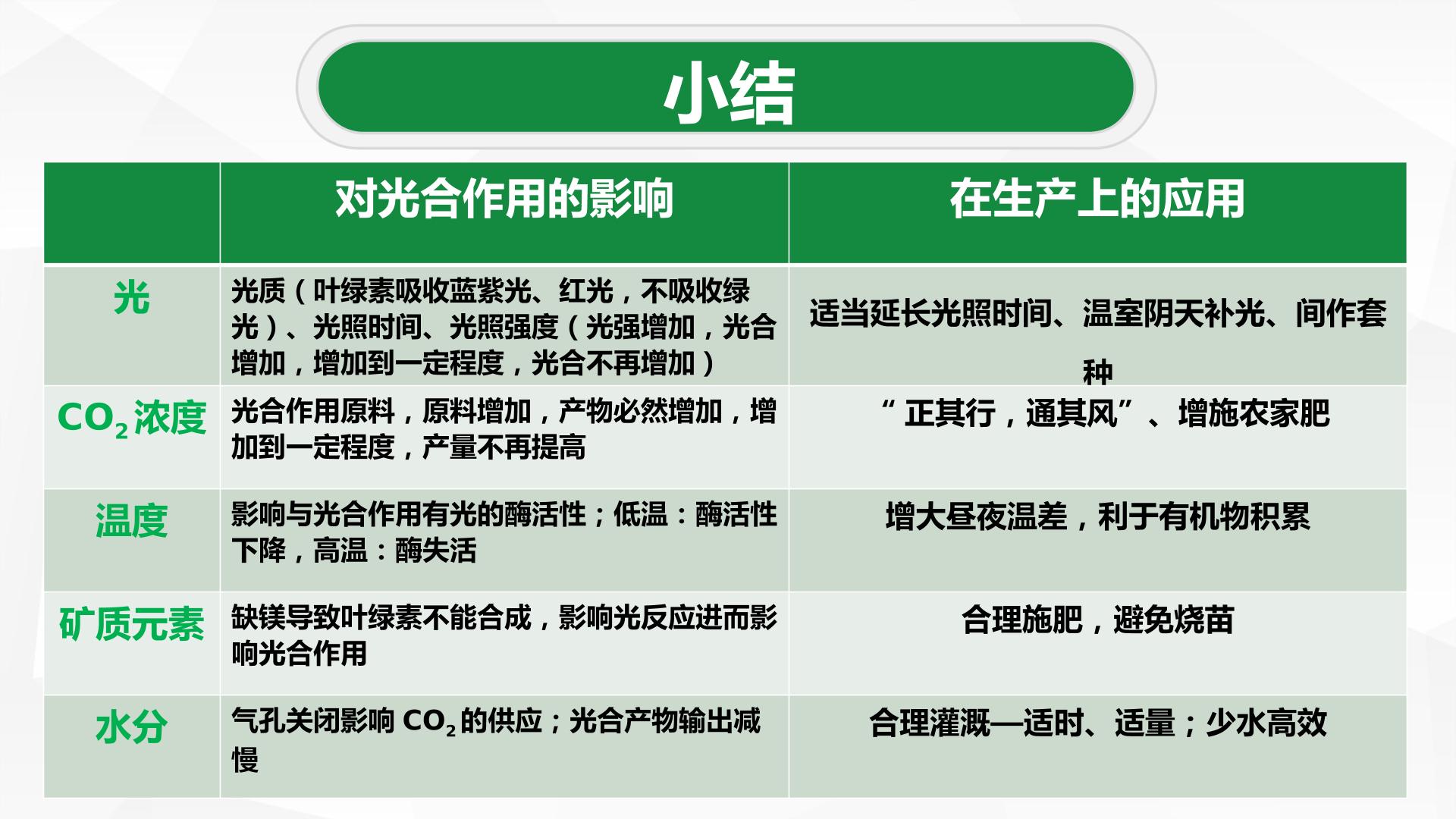 小结

|  | 对光合作用的影响 | 在生产上的应用 |
|---|---|---|
| 光 | 光质（叶绿素吸收蓝紫光、红光，不吸收绿光）、光照时间、光照强度（光强增加，光合增加，增加到一定程度，光合不再增加） | 适当延长光照时间、温室阴天补光、间作套种 |
| $CO_2$浓度 | 光合作用原料，原料增加，产物必然增加，增加到一定程度，产量不再提高 | “正其行，通其风”、增施农家肥 |
| 温度 | 影响与光合作用有光的酶活性；低温：酶活性下降，高温：酶失活 | 增大昼夜温差，利于有机物积累 |
| 矿质元素 | 缺镁导致叶绿素不能合成，影响光反应进而影响光合作用 | 合理施肥，避免烧苗 |
| 水分 | 气孔关闭影响$CO_2$的供应；光合产物输出减慢 | 合理灌溉—适时、适量；少水高效 |